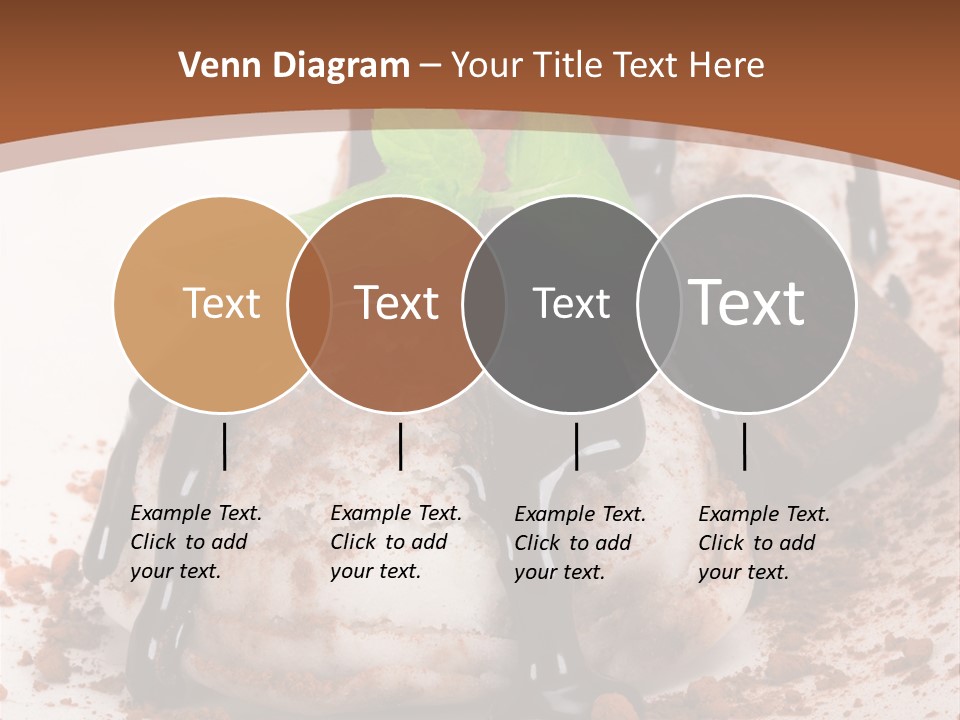 Venn Diagram – Your Title Text Here

Text

Text

Text

Text

Example Text. Click to add your text.

Example Text. Click to add your text.

Example Text. Click to add your text.

Example Text. Click to add your text.